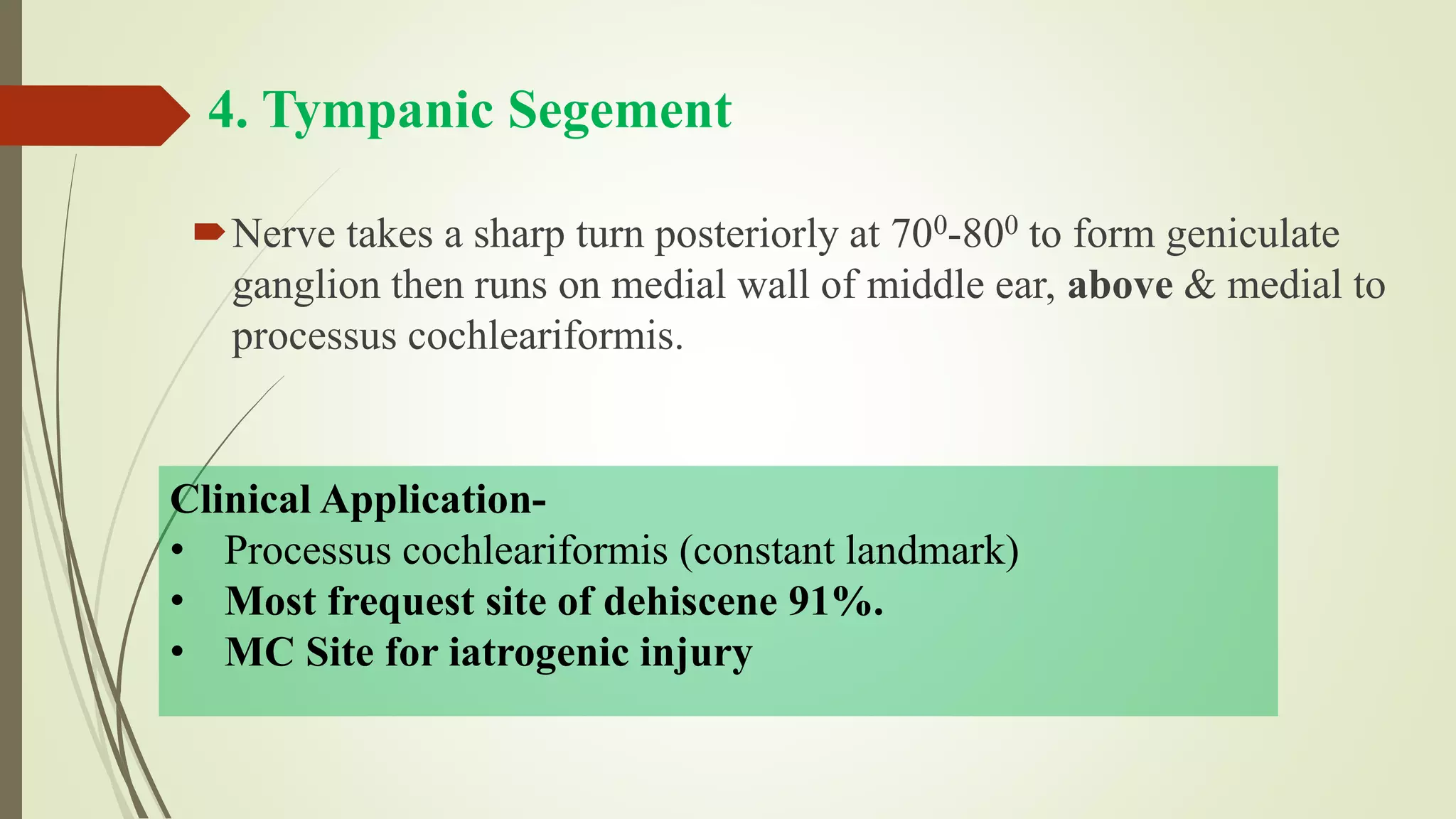 4. Tympanic Segement

Nerve takes a sharp turn posteriorly at $70^0$-$80^0$ to form geniculate ganglion then runs on medial wall of middle ear, above & medial to processus cochleariformis.

Clinical Application-
• Processus cochleariformis (constant landmark)
• Most frequest site of dehiscene 91%.
• MC Site for iatrogenic injury